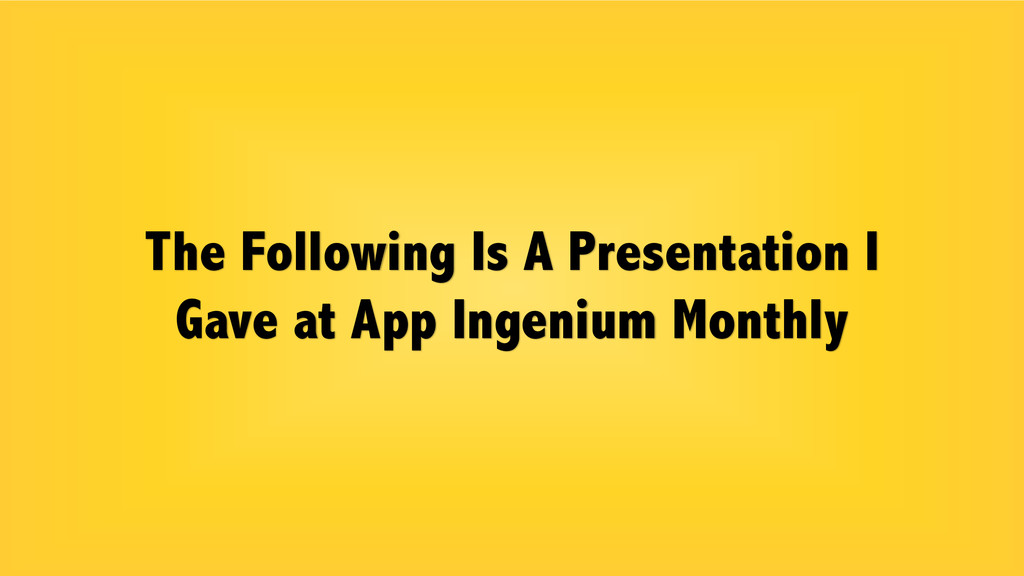 The Following Is A Presentation I Gave at App Ingenium Monthly